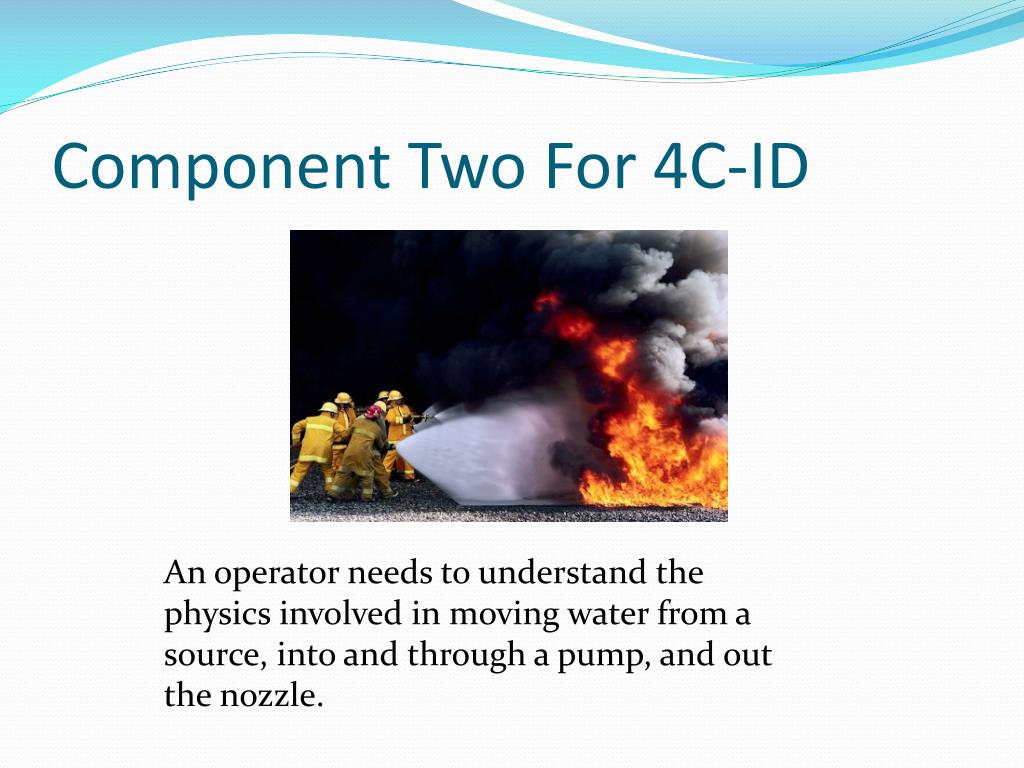 Component Two For 4C-ID

An operator needs to understand the physics involved in moving water from a source, into and through a pump, and out the nozzle.